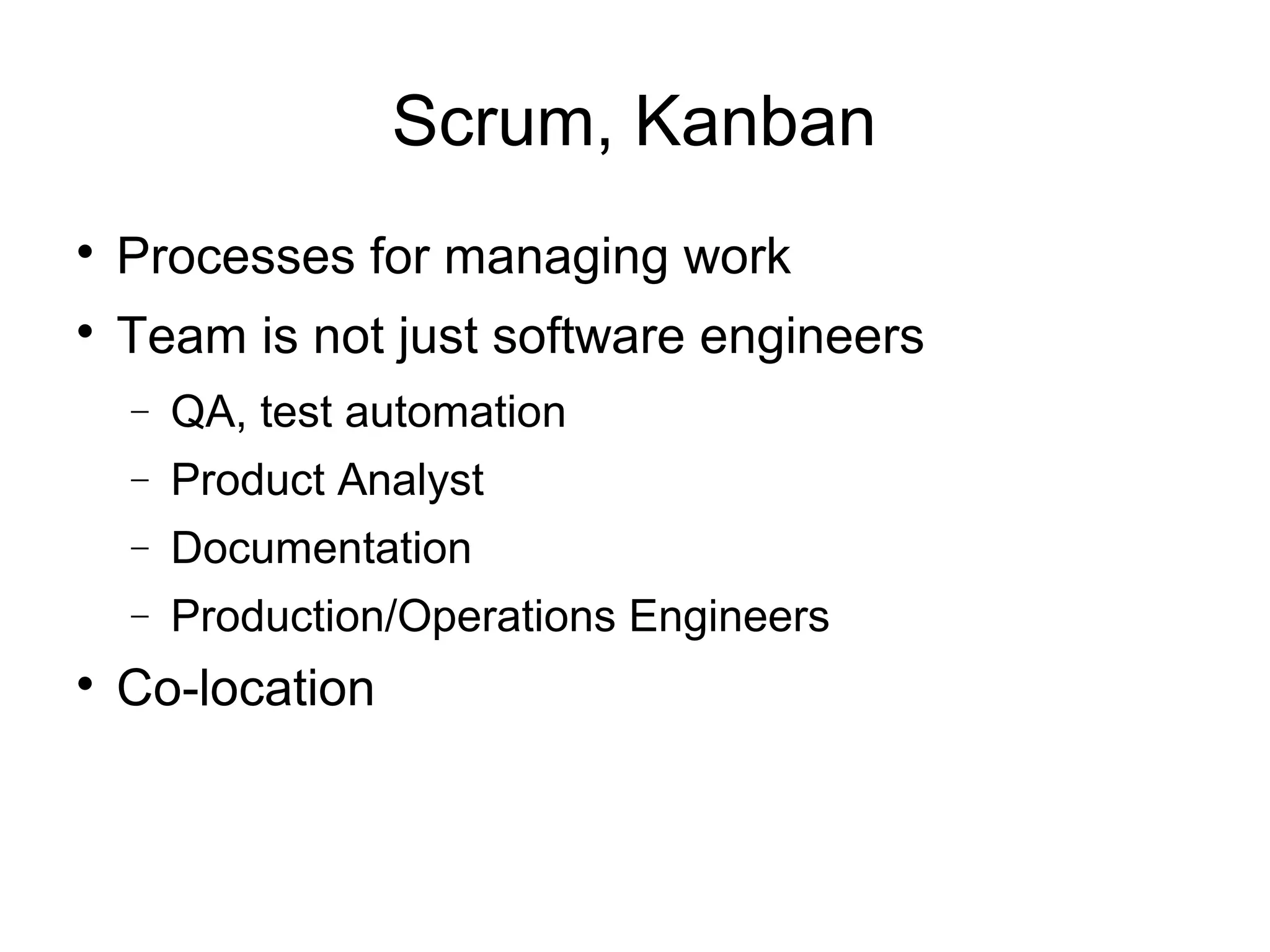 Scrum, Kanban

• Processes for managing work
• Team is not just software engineers
  – QA, test automation
  – Product Analyst
  – Documentation
  – Production/Operations Engineers
• Co-location